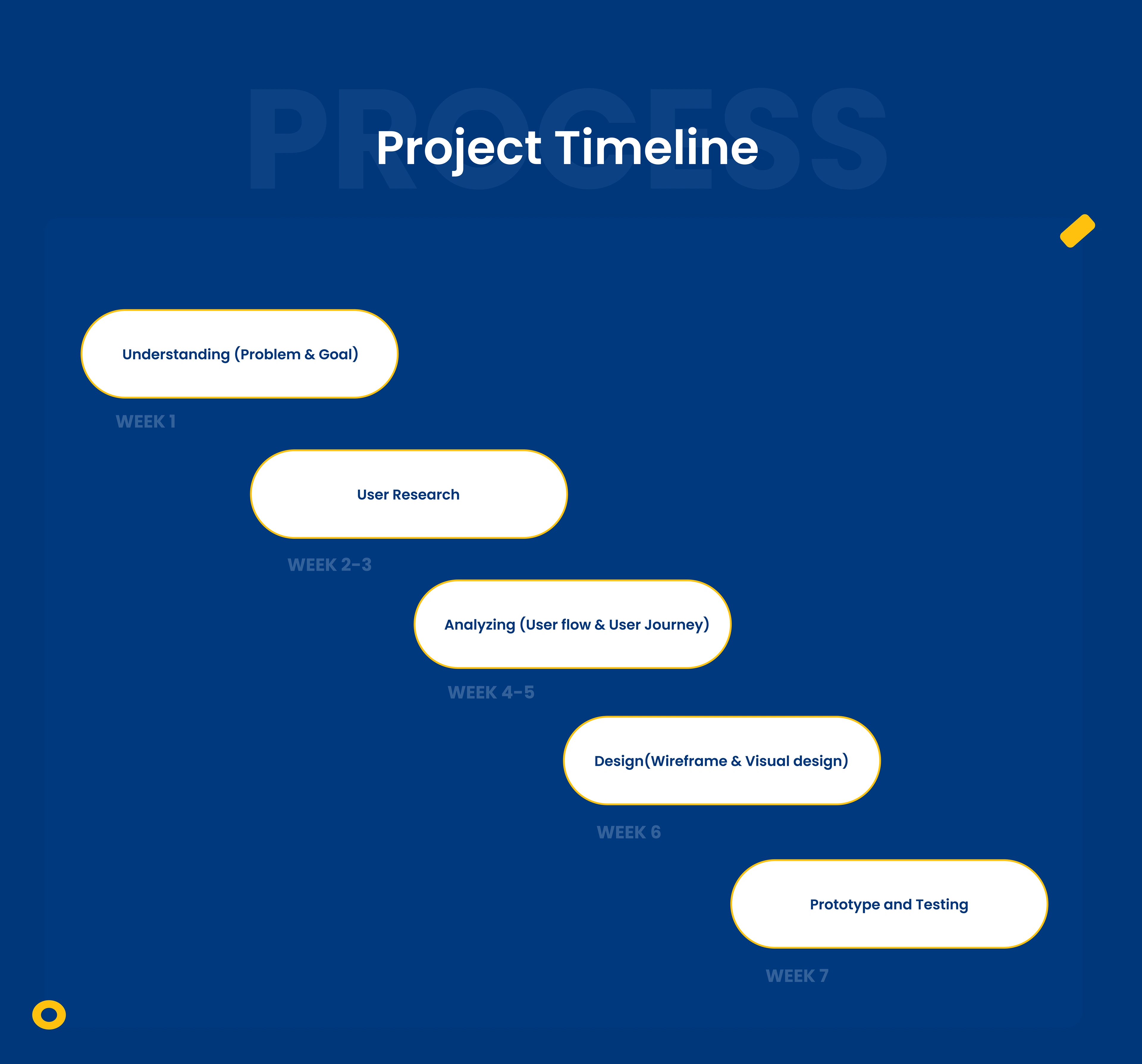 PROCESS

Project Timeline

Understanding (Problem & Goal)

WEEK 1

User Research

WEEK 2-3

Analyzing (User flow & User Journey)

WEEK 4-5

Design(Wireframe & Visual design)

WEEK 6

Prototype and Testing

WEEK 7